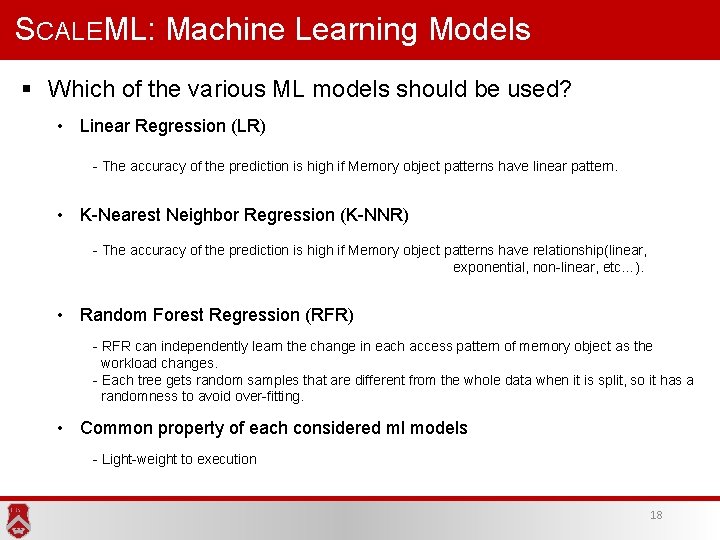 SCALEML: Machine Learning Models

▪ Which of the various ML models should be used?

• Linear Regression (LR)

- The accuracy of the prediction is high if Memory object patterns have linear pattern.

• K-Nearest Neighbor Regression (K-NNR)

- The accuracy of the prediction is high if Memory object patterns have relationship(linear, exponential, non-linear, etc…).

• Random Forest Regression (RFR)

- RFR can independently learn the change in each access pattern of memory object as the workload changes.
- Each tree gets random samples that are different from the whole data when it is split, so it has a randomness to avoid over-fitting.

• Common property of each considered ml models

- Light-weight to execution

18